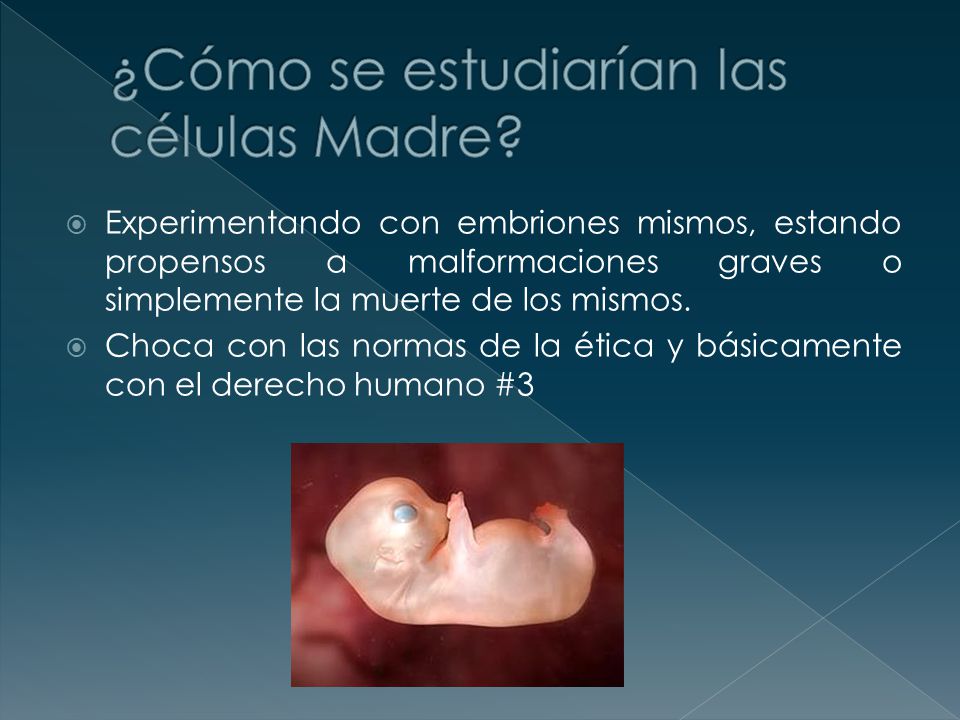 ¿Cómo se estudiarían las células Madre?

Experimentando con embriones mismos, estando propensos a malformaciones graves o simplemente la muerte de los mismos.

Choca con las normas de la ética y básicamente con el derecho humano #3